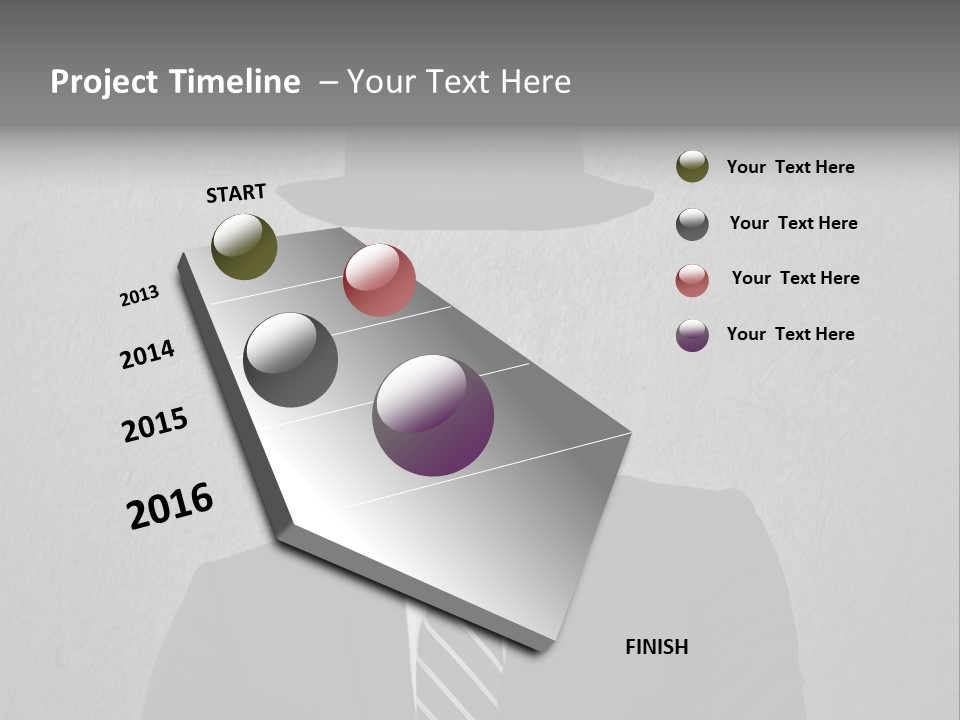 Project Timeline – Your Text Here

START

2013

2014

2015

2016

FINISH

Your Text Here

Your Text Here

Your Text Here

Your Text Here